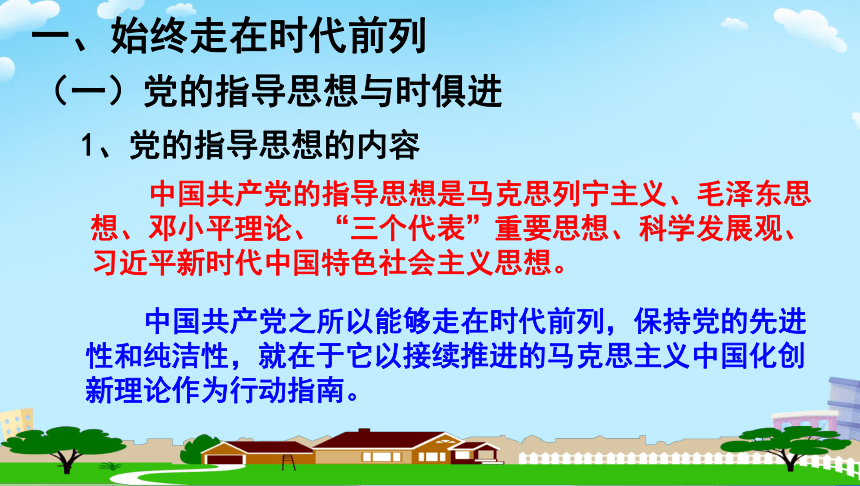 一、始终走在时代前列

（一）党的指导思想与时俱进

1、党的指导思想的内容

中国共产党的指导思想是马克思列宁主义、毛泽东思想、邓小平理论、“三个代表”重要思想、科学发展观、习近平新时代中国特色社会主义思想。

中国共产党之所以能够走在时代前列，保持党的先进性和纯洁性，就在于它以接续推进的马克思主义中国化创新理论作为行动指南。